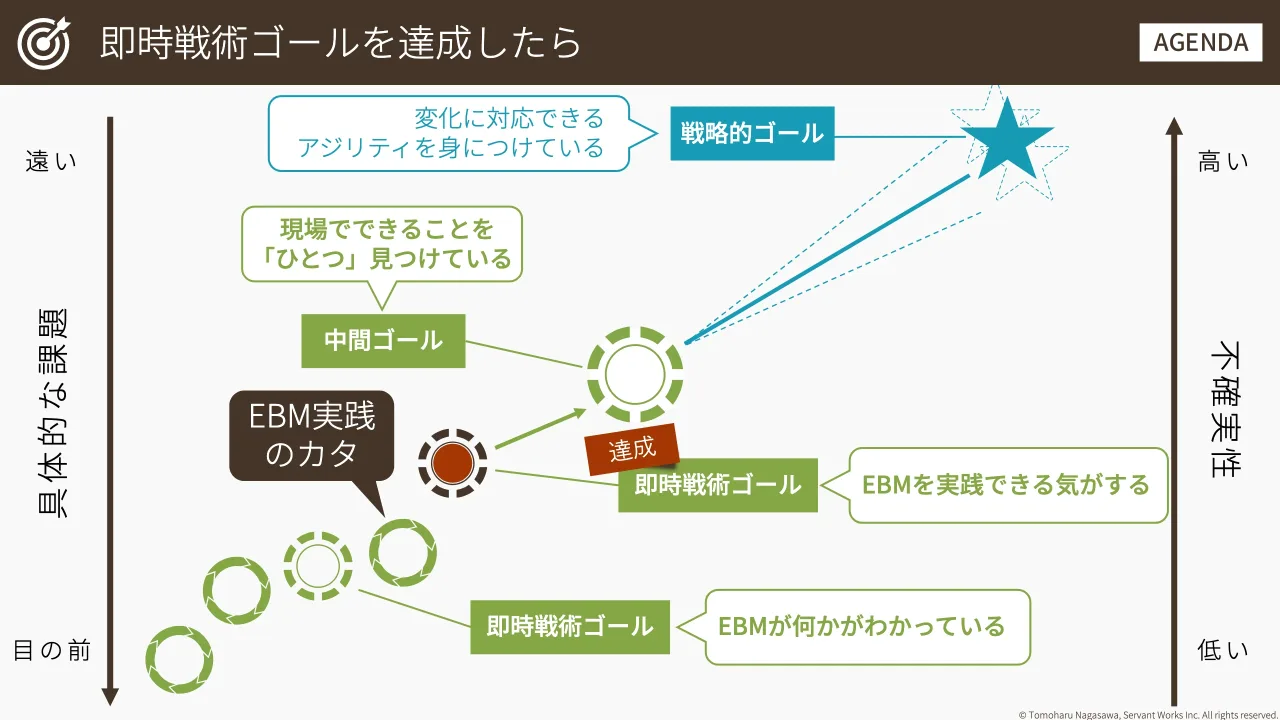 即時戦術ゴールを達成したら

AGENDA

遠い

具体的な課題

目の前

変化に対応できる
アジリティを身につけている

戦略的ゴール

現場でできることを
「ひとつ」見つけている

中間ゴール

EBM実践
のカタ

達成

即時戦術ゴール

EBMを実践できる気がする

即時戦術ゴール

EBMが何かがわかっている

高い

不確実性

低い

© Tomoharu Nagasawa, Servant Works Inc. All rights reserved.